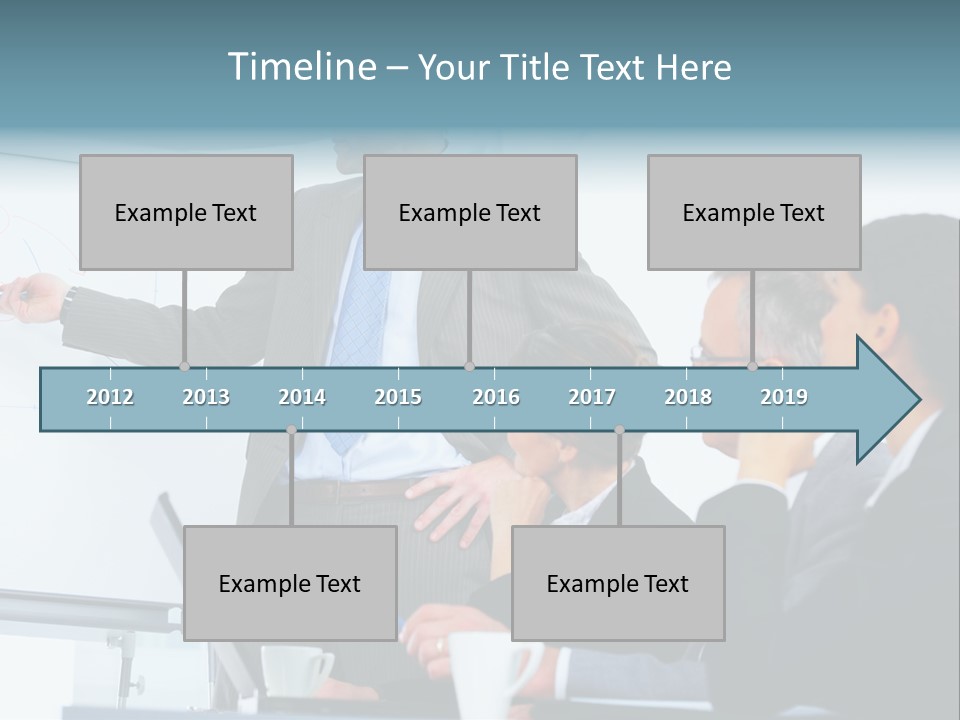 Timeline – Your Title Text Here

Example Text

Example Text

Example Text

2012 2013 2014 2015 2016 2017 2018 2019

Example Text

Example Text